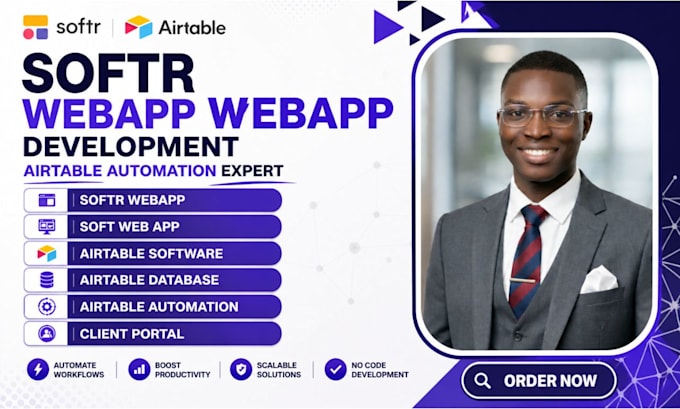 softr | Airtable

SOFTR
WEBAPP WEBAPP
DEVELOPMENT
AIRTABLE AUTOMATION EXPERT

SOFTR WEBAPP
SOFT WEB APP
AIRTABLE SOFTWARE
AIRTABLE DATABASE
AIRTABLE AUTOMATION
CLIENT PORTAL

AUTOMATE WORKFLOWS
BOOST PRODUCTIVITY
SCALABLE SOLUTIONS
NO CODE DEVELOPMENT

ORDER NOW